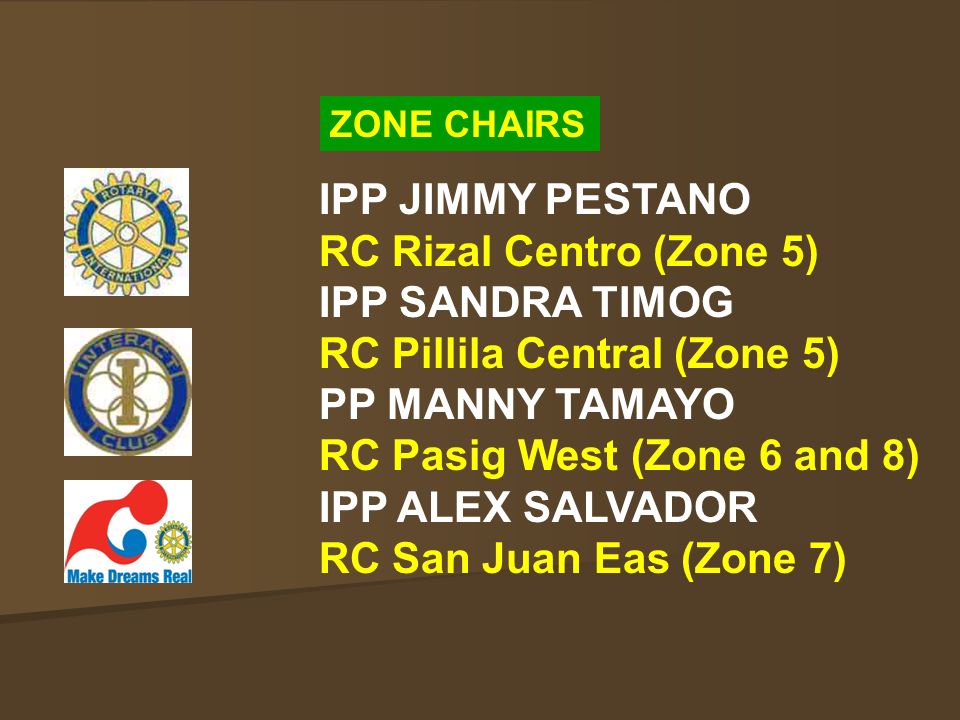 ZONE CHAIRS

ROTARY INTERNATIONAL

INTERACT CLUB

Make Dreams Real

IPP JIMMY PESTANO
RC Rizal Centro (Zone 5)
IPP SANDRA TIMOG
RC Pillila Central (Zone 5)
PP MANNY TAMAYO
RC Pasig West (Zone 6 and 8)
IPP ALEX SALVADOR
RC San Juan Eas (Zone 7)